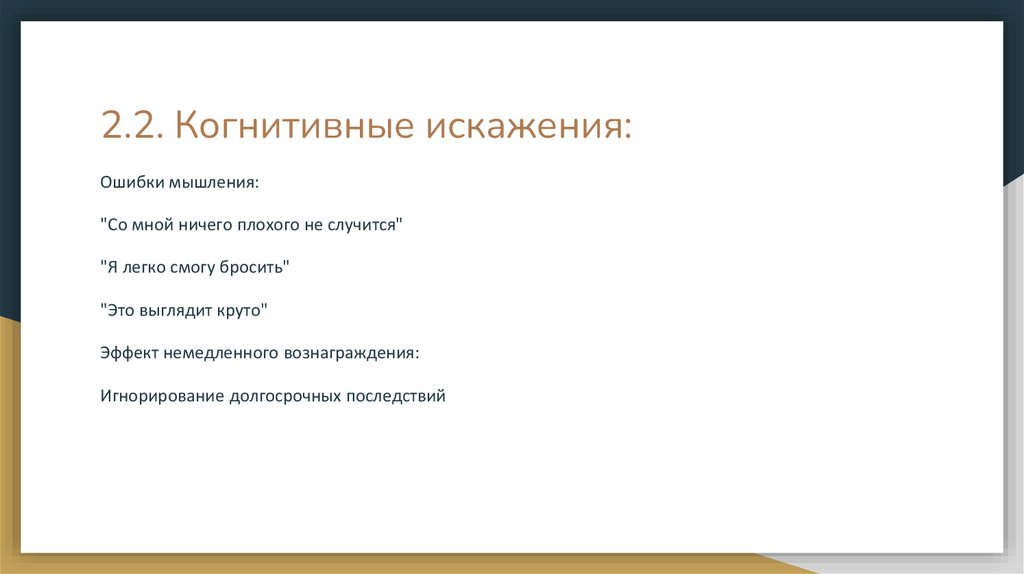 2.2. Когнитивные искажения:

Ошибки мышления:

"Со мной ничего плохого не случится"

"Я легко смогу бросить"

"Это выглядит круто"

Эффект немедленного вознаграждения:

Игнорирование долгосрочных последствий